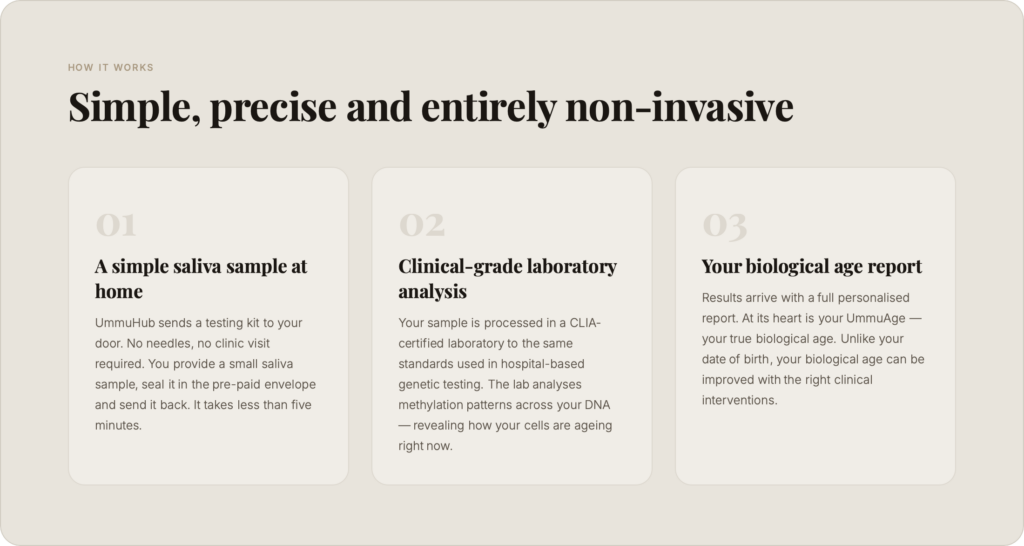 HOW IT WORKS

Simple, precise and entirely non-invasive

01

A simple saliva sample at home

UmmuHub sends a testing kit to your door. No needles, no clinic visit required. You provide a small saliva sample, seal it in the pre-paid envelope and send it back. It takes less than five minutes.

02

Clinical-grade laboratory analysis

Your sample is processed in a CLIA-certified laboratory to the same standards used in hospital-based genetic testing. The lab analyses methylation patterns across your DNA — revealing how your cells are ageing right now.

03

Your biological age report

Results arrive with a full personalised report. At its heart is your UmmuAge — your true biological age. Unlike your date of birth, your biological age can be improved with the right clinical interventions.